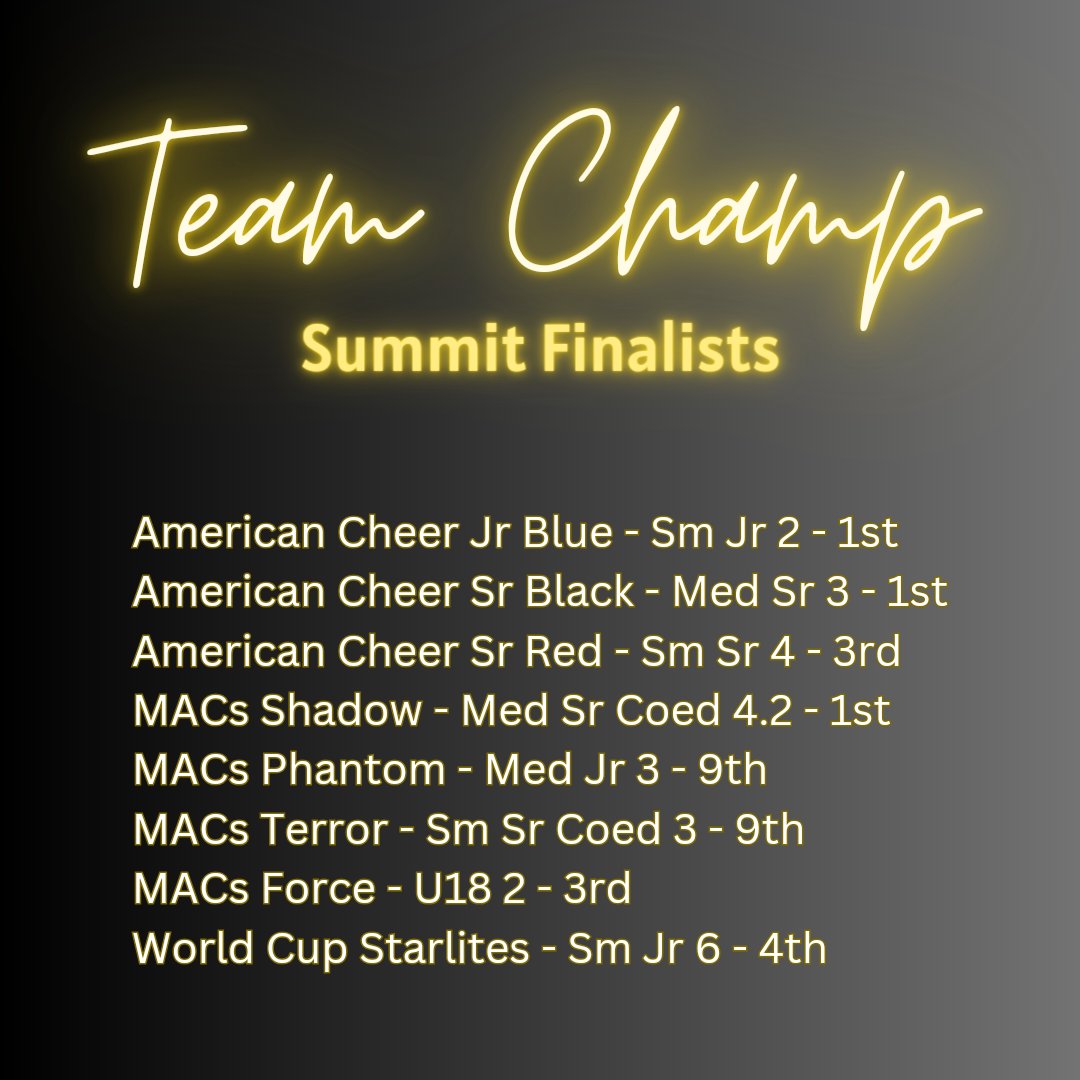 Team Champ
Summit Finalists

American Cheer Jr Blue - Sm Jr 2 - 1st
American Cheer Sr Black - Med Sr 3 - 1st
American Cheer Sr Red - Sm Sr 4 - 3rd
MACs Shadow - Med Sr Coed 4.2 - 1st
MACs Phantom - Med Jr 3 - 9th
MACs Terror - Sm Sr Coed 3 - 9th
MACs Force - U18 2 - 3rd
World Cup Starlites - Sm Jr 6 - 4th